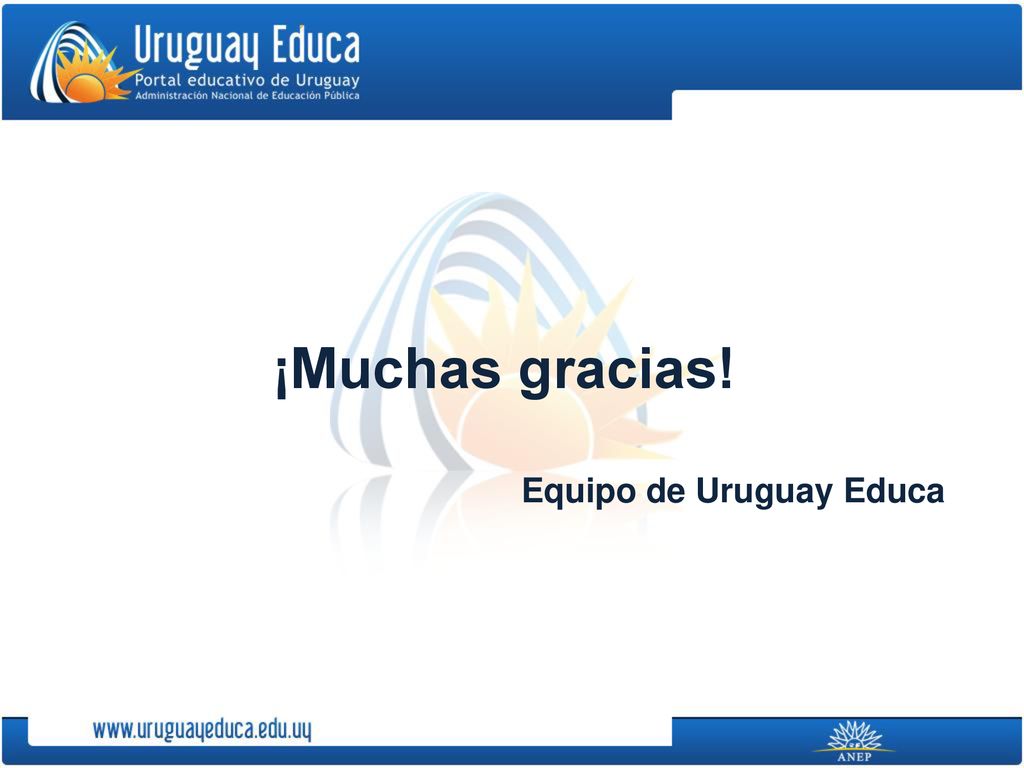 Uruguay Educa
Portal educativo de Uruguay
Administración Nacional de Educación Pública

¡Muchas gracias!

Equipo de Uruguay Educa

www.uruguayeduca.edu.uy

ANEP